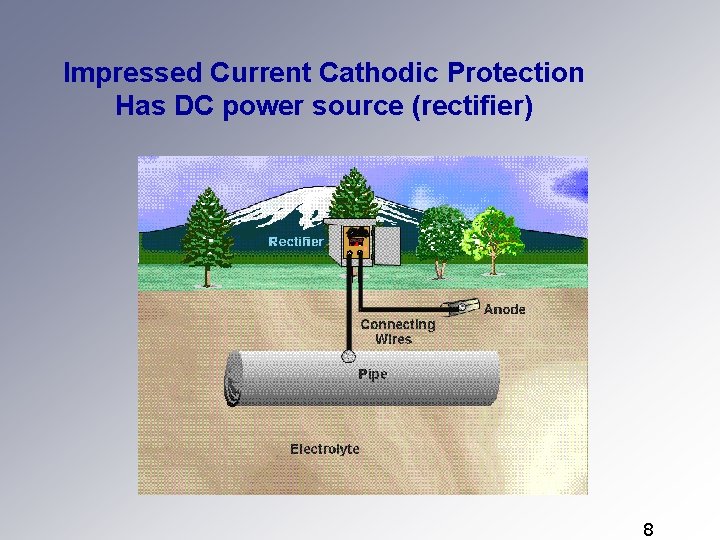 Impressed Current Cathodic Protection
Has DC power source (rectifier)

Rectifier

Anode

Connecting Wires

Pipe

Electrolyte

8